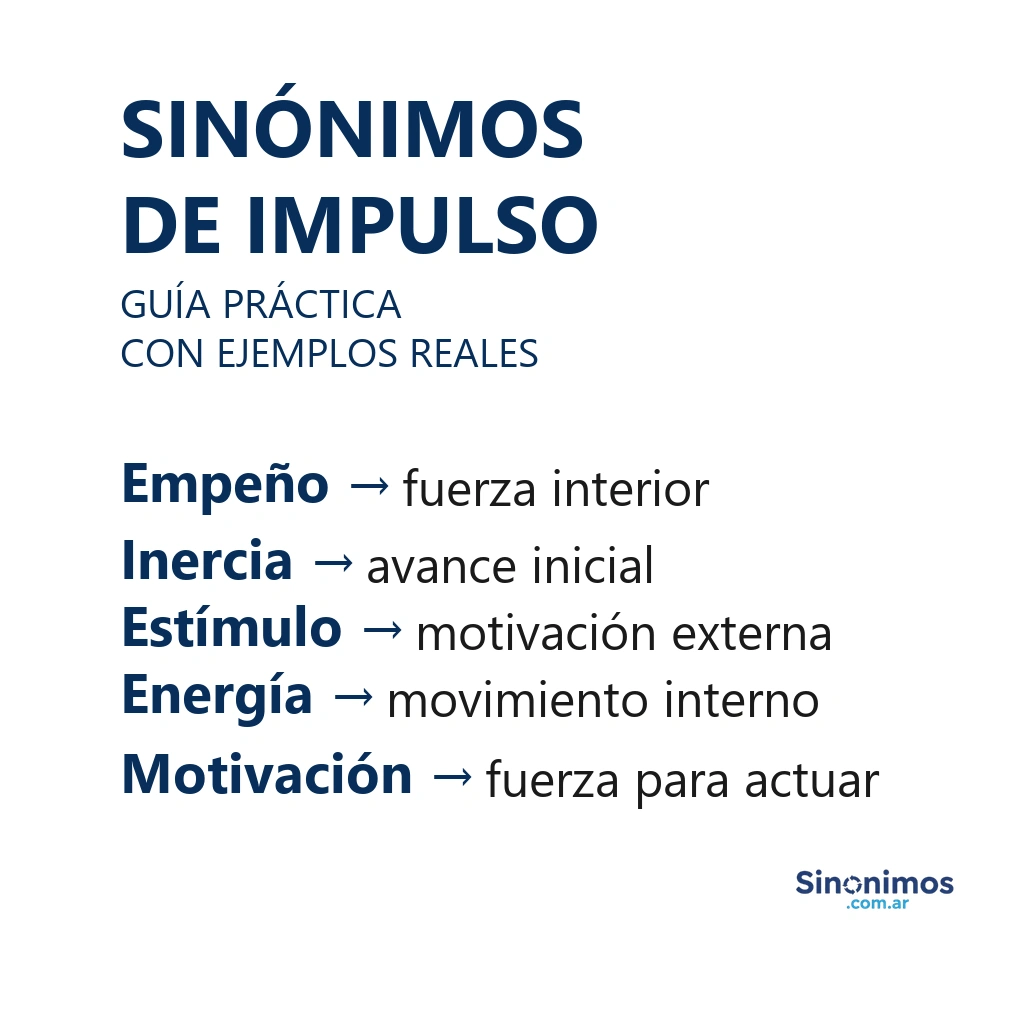 SINÓNIMOS DE IMPULSO

GUÍA PRÁCTICA
CON EJEMPLOS REALES

Empeño → fuerza interior
Inercia → avance inicial
Estímulo → motivación externa
Energía → movimiento interno
Motivación → fuerza para actuar

Sinonimos
.com.ar